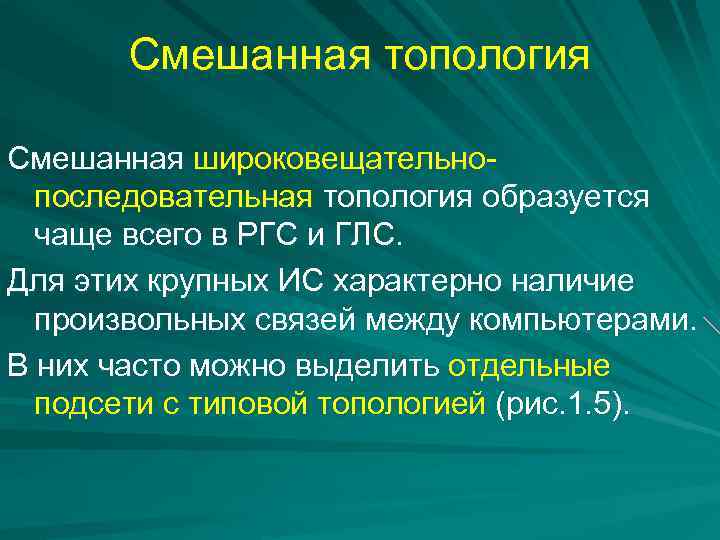 Смешанная топология

Смешанная широковещательно-последовательная топология образуется чаще всего в РГС и ГЛС.

Для этих крупных ИС характерно наличие произвольных связей между компьютерами.

В них часто можно выделить отдельные подсети с типовой топологией (рис.1.5).